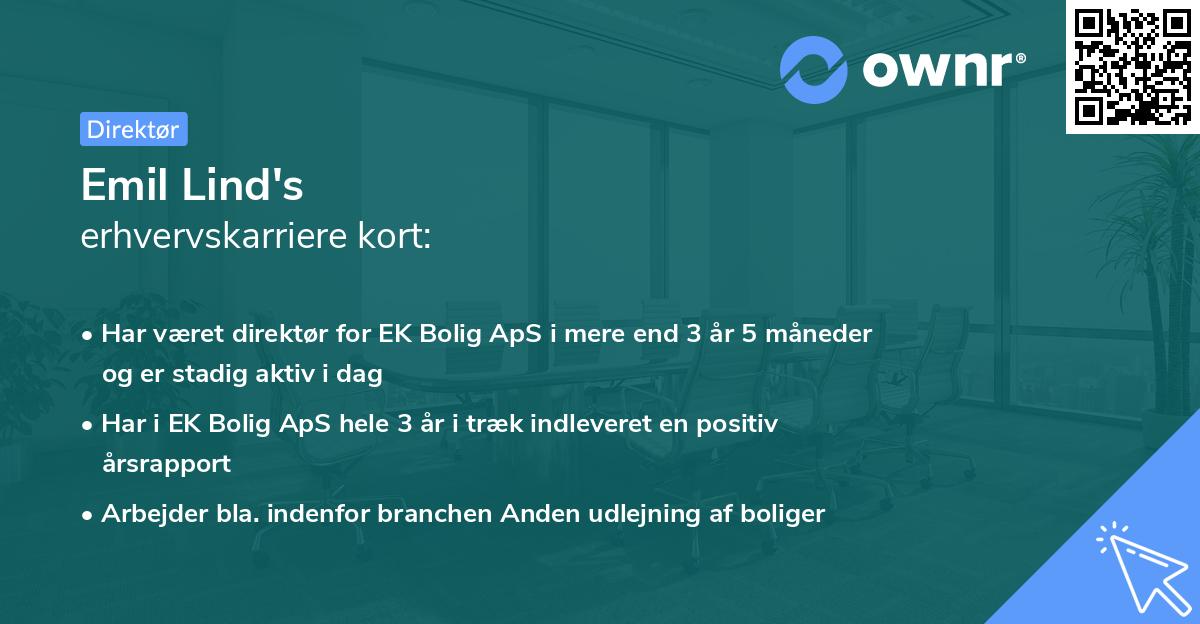 ownr®

Direktør

Emil Lind's
erhvervskarriere kort:

• Har været direktør for EK Bolig ApS i mere end 3 år 5 måneder og er stadig aktiv i dag

• Har i EK Bolig ApS hele 3 år i træk indleveret en positiv årsrapport

• Arbejder bla. indenfor branchen Anden udlejning af boliger